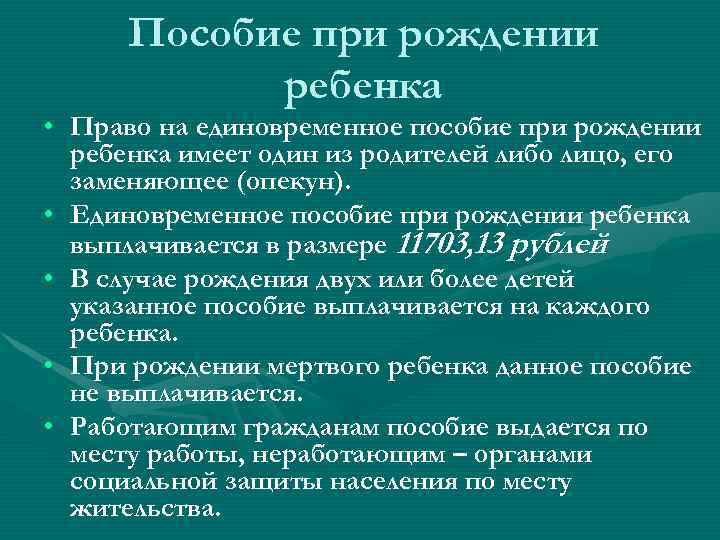 Пособие при рождении ребенка

• Право на единовременное пособие при рождении ребенка имеет один из родителей либо лицо, его заменяющее (опекун).
• Единовременное пособие при рождении ребенка выплачивается в размере 11703,13 рублей
• В случае рождения двух или более детей указанное пособие выплачивается на каждого ребенка.
• При рождении мертвого ребенка данное пособие не выплачивается.
• Работающим гражданам пособие выдается по месту работы, неработающим – органами социальной защиты населения по месту жительства.